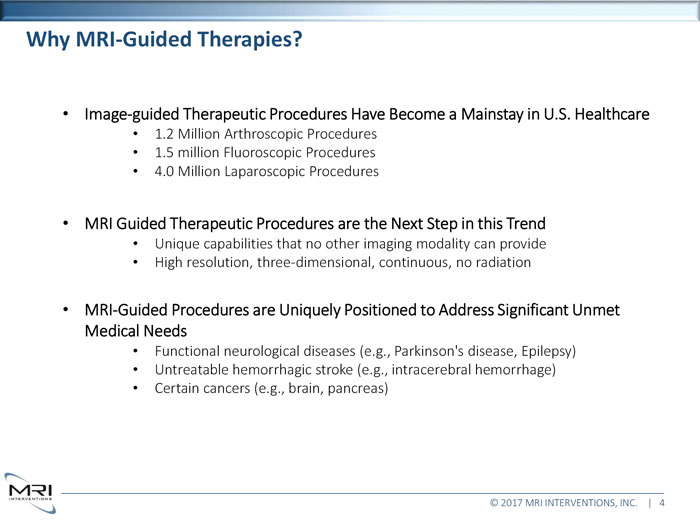 Why MRI-Guided Therapies?

• Image-guided Therapeutic Procedures Have Become a Mainstay in U.S. Healthcare
  • 1.2 Million Arthroscopic Procedures
  • 1.5 million Fluoroscopic Procedures
  • 4.0 Million Laparoscopic Procedures

• MRI Guided Therapeutic Procedures are the Next Step in this Trend
  • Unique capabilities that no other imaging modality can provide
  • High resolution, three-dimensional, continuous, no radiation

• MRI-Guided Procedures are Uniquely Positioned to Address Significant Unmet Medical Needs
  • Functional neurological diseases (e.g., Parkinson's disease, Epilepsy)
  • Untreatable hemorrhagic stroke (e.g., intracerebral hemorrhage)
  • Certain cancers (e.g., brain, pancreas)

MRI INTERVENTIONS

© 2017 MRI INTERVENTIONS, INC. | 4